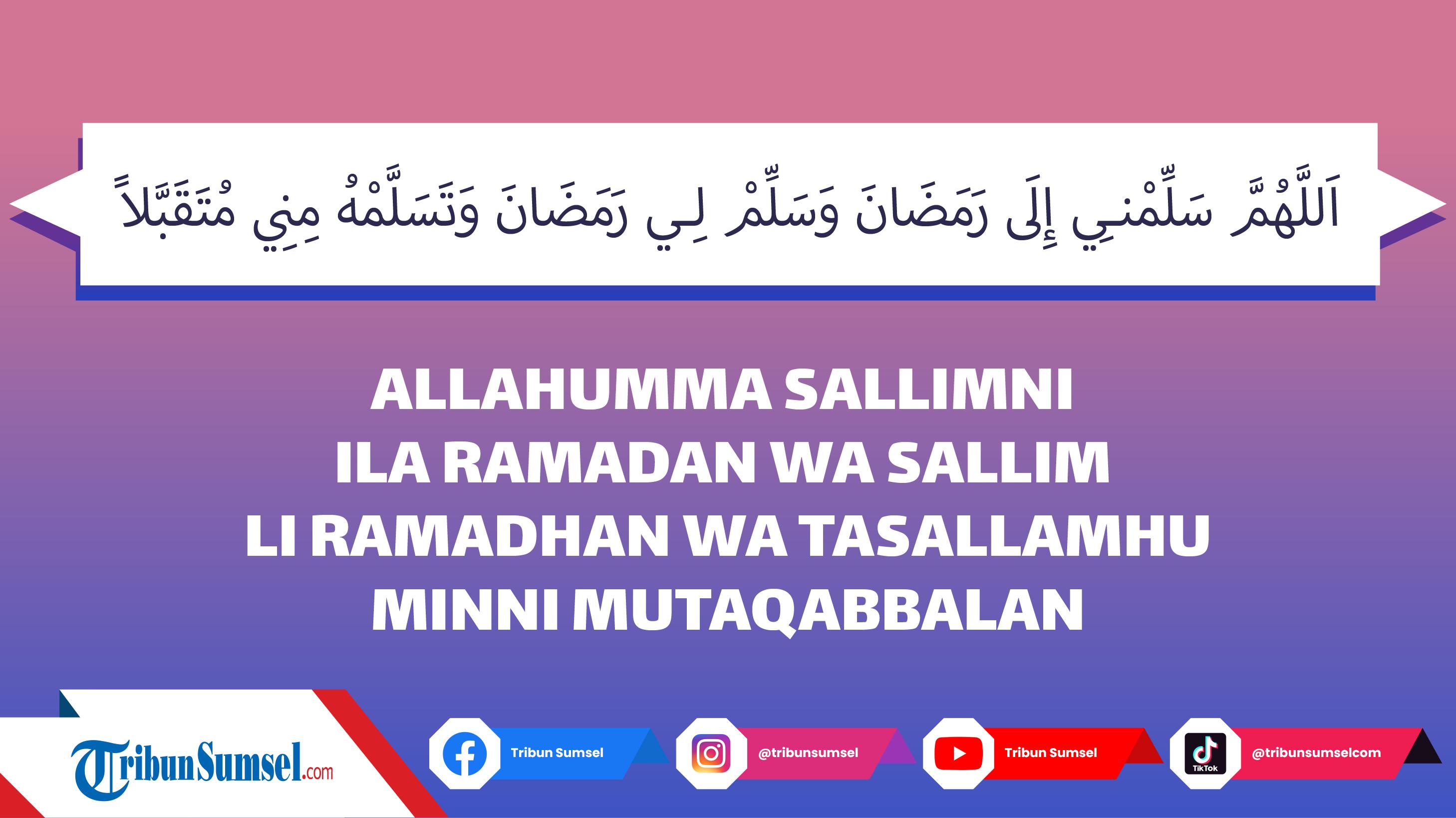 اَللَّهُمَّ سَلِّمْنِي إِلَى رَمَضَانَ وَسَلِّمْ لِي رَمَضَانَ وَتَسَلَّمْهُ مِنِي مُتَقَبَّلاً

ALLAHUMMA SALLIMNI ILA RAMADAN WA SALLIM LI RAMADHAN WA TASALLAMHU MINNI MUTAQABBALAN

TribunSumsel.com

Tribun Sumsel

@tribunsumsel

Tribun Sumsel

TikTok

@tribunsumselcom